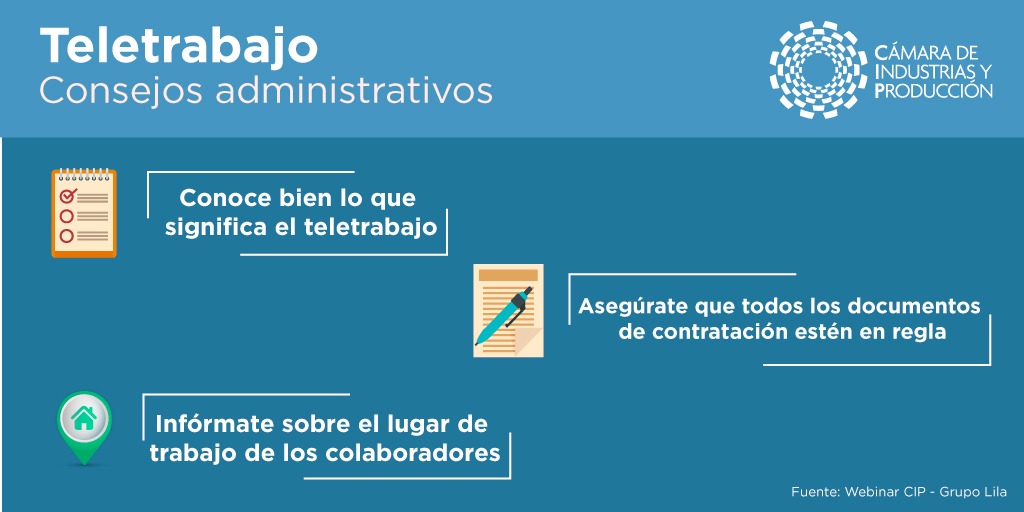 Teletrabajo
Consejos administrativos

CÁMARA DE INDUSTRIAS Y PRODUCCIÓN

Conoce bien lo que significa el teletrabajo

Asegúrate que todos los documentos de contratación estén en regla

Infórmate sobre el lugar de trabajo de los colaboradores

Fuente: Webinar CIP - Grupo Lila